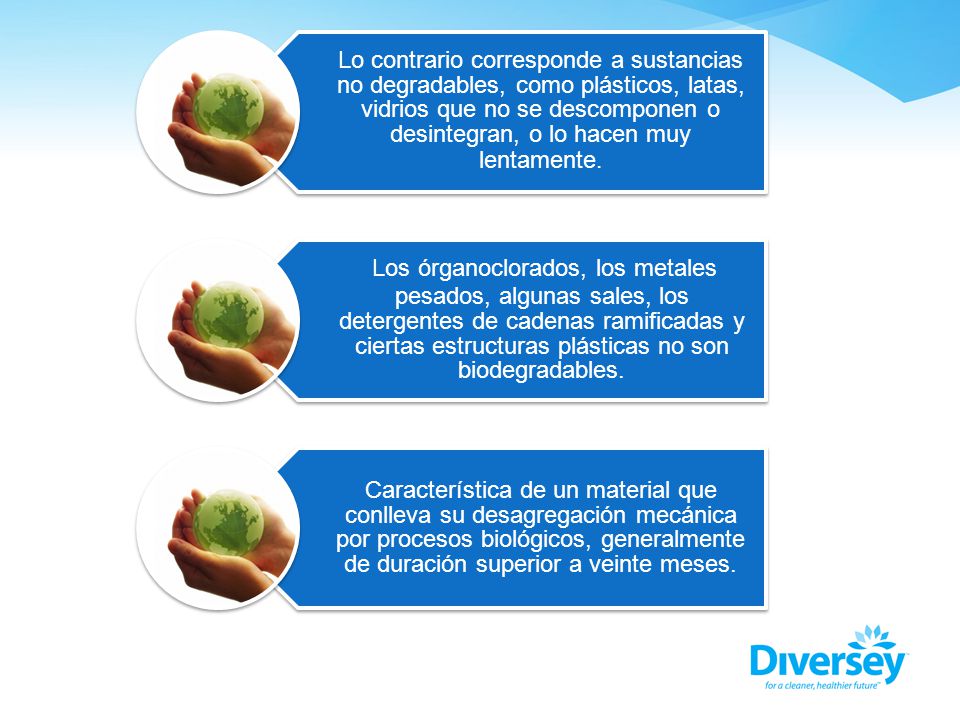 Lo contrario corresponde a sustancias no degradables, como plásticos, latas, vidrios que no se descomponen o desintegran, o lo hacen muy lentamente.

Los órganoclorados, los metales pesados, algunas sales, los detergentes de cadenas ramificadas y ciertas estructuras plásticas no son biodegradables.

Característica de un material que conlleva su desagregación mecánica por procesos biológicos, generalmente de duración superior a veinte meses.

Diversey
for a cleaner, healthier future